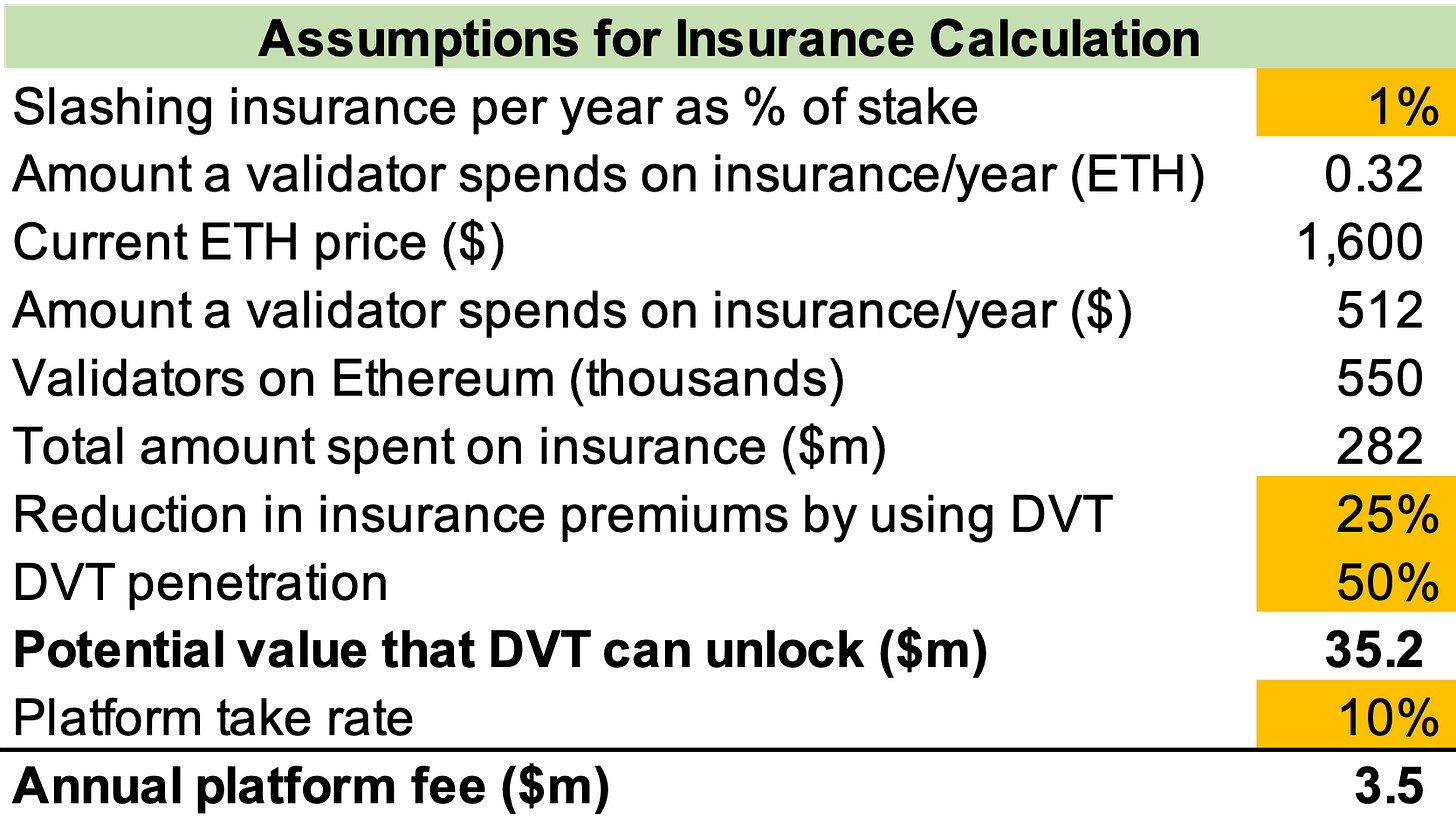 | Assumptions for Insurance Calculation | |
|---|---|
| Slashing insurance per year as % of stake | 1% |
| Amount a validator spends on insurance/year (ETH) | 0.32 |
| Current ETH price ($) | 1,600 |
| Amount a validator spends on insurance/year ($) | 512 |
| Validators on Ethereum (thousands) | 550 |
| Total amount spent on insurance ($m) | 282 |
| Reduction in insurance premiums by using DVT | 25% |
| DVT penetration | 50% |
| **Potential value that DVT can unlock ($m)** | **35.2** |
| Platform take rate | 10% |
| **Annual platform fee ($m)** | **3.5** |